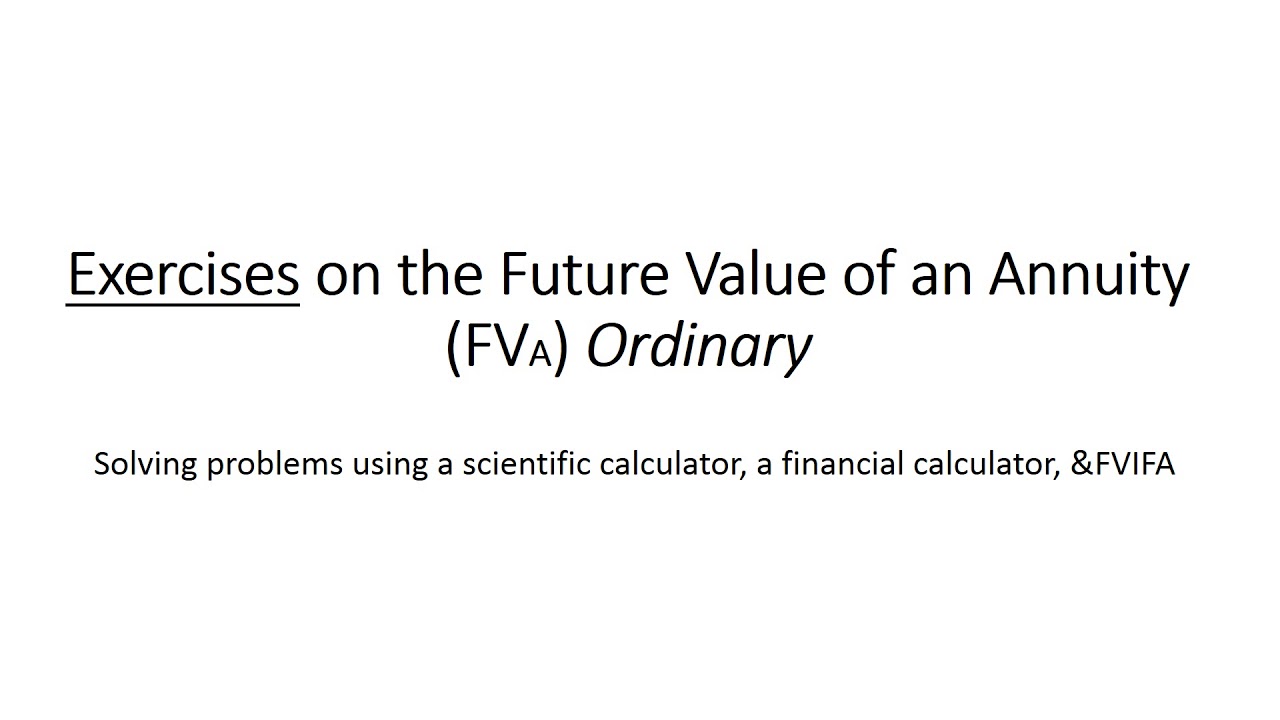 Exercises on the Future Value of an Annuity ($FV_A$) Ordinary

Solving problems using a scientific calculator, a financial calculator, &FVIFA